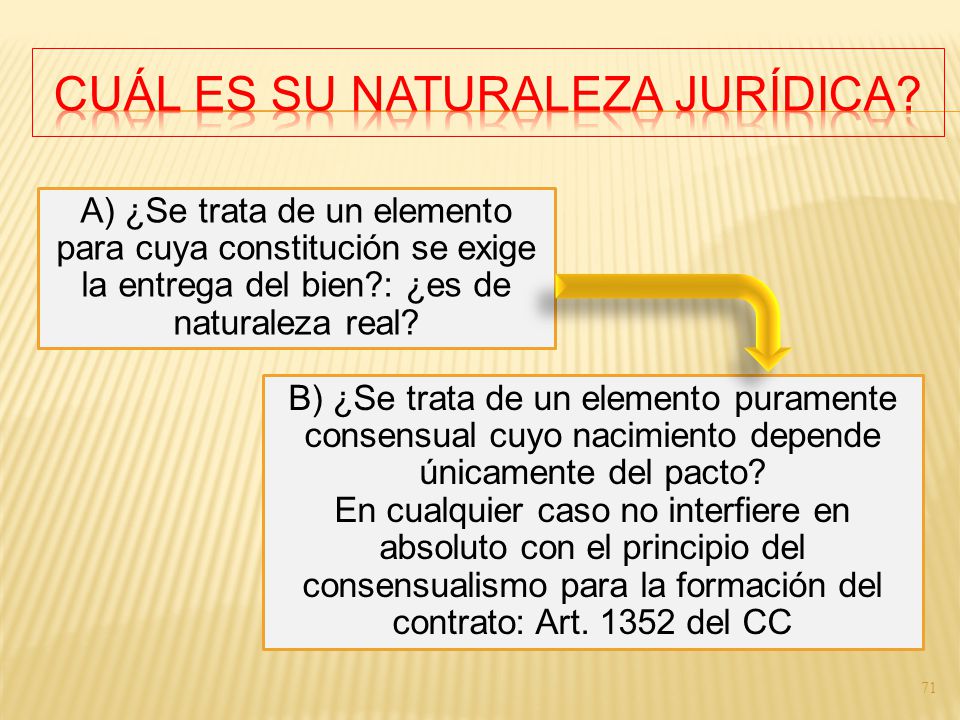 CUÁL ES SU NATURALEZA JURÍDICA?

A) ¿Se trata de un elemento para cuya constitución se exige la entrega del bien?: ¿es de naturaleza real?

B) ¿Se trata de un elemento puramente consensual cuyo nacimiento depende únicamente del pacto?
En cualquier caso no interfiere en absoluto con el principio del consensualismo para la formación del contrato: Art. 1352 del CC

71